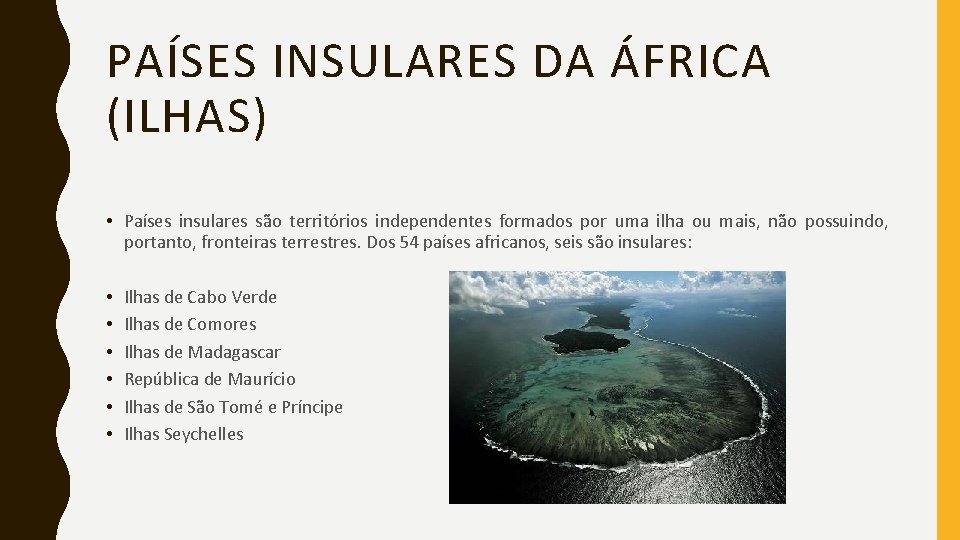 PAÍSES INSULARES DA ÁFRICA (ILHAS)

• Países insulares são territórios independentes formados por uma ilha ou mais, não possuindo, portanto, fronteiras terrestres. Dos 54 países africanos, seis são insulares:

• Ilhas de Cabo Verde
• Ilhas de Comores
• Ilhas de Madagascar
• República de Maurício
• Ilhas de São Tomé e Príncipe
• Ilhas Seychelles